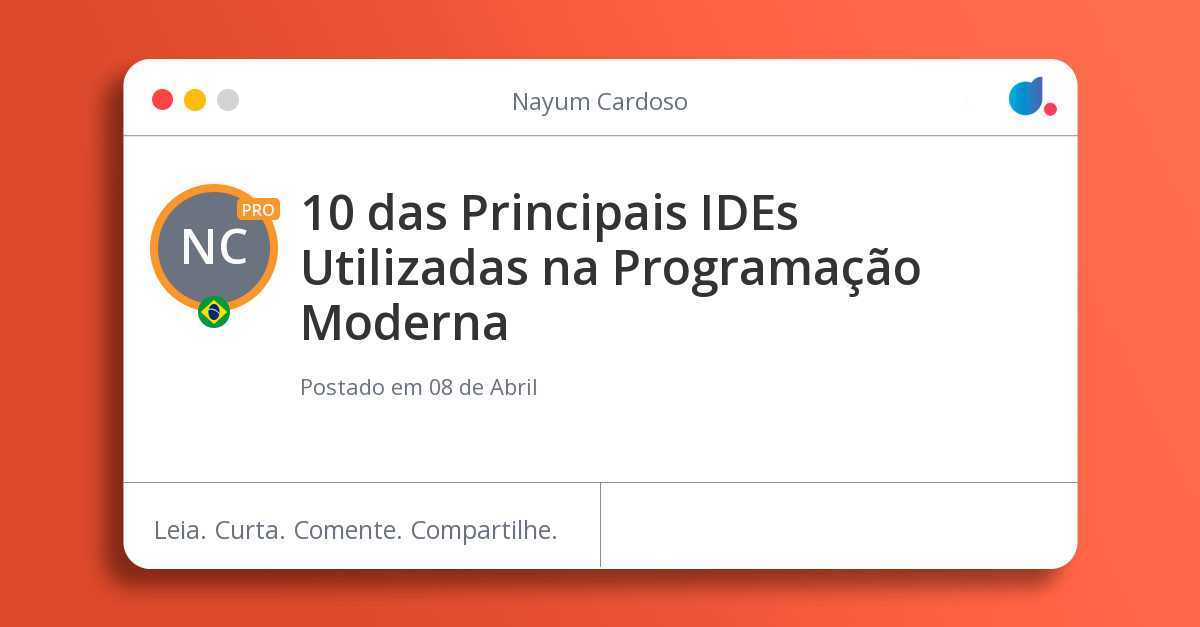 Nayum Cardoso

NC
PRO

10 das Principais IDEs Utilizadas na Programação Moderna

Postado em 08 de Abril

Leia. Curta. Comente. Compartilhe.